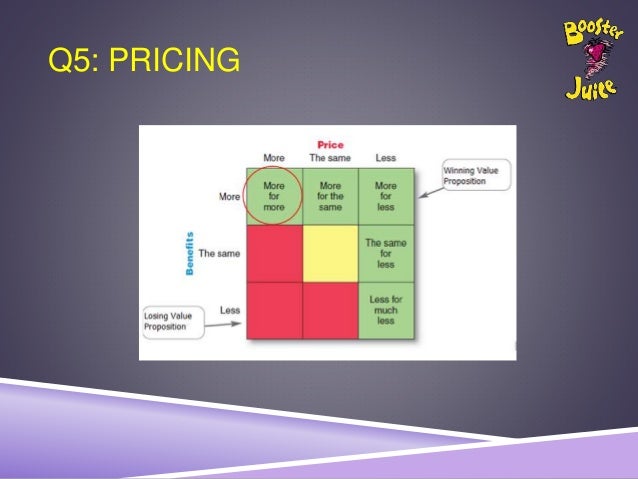 Q5: PRICING

Booster Juice

Price

Benefits

| | More | The same | Less |
|---|---|---|---|
| More | More for more | More for the same | More for less |
| The same | | | The same for less |
| Less | | | Less for much less |

Winning Value Proposition

Losing Value Proposition